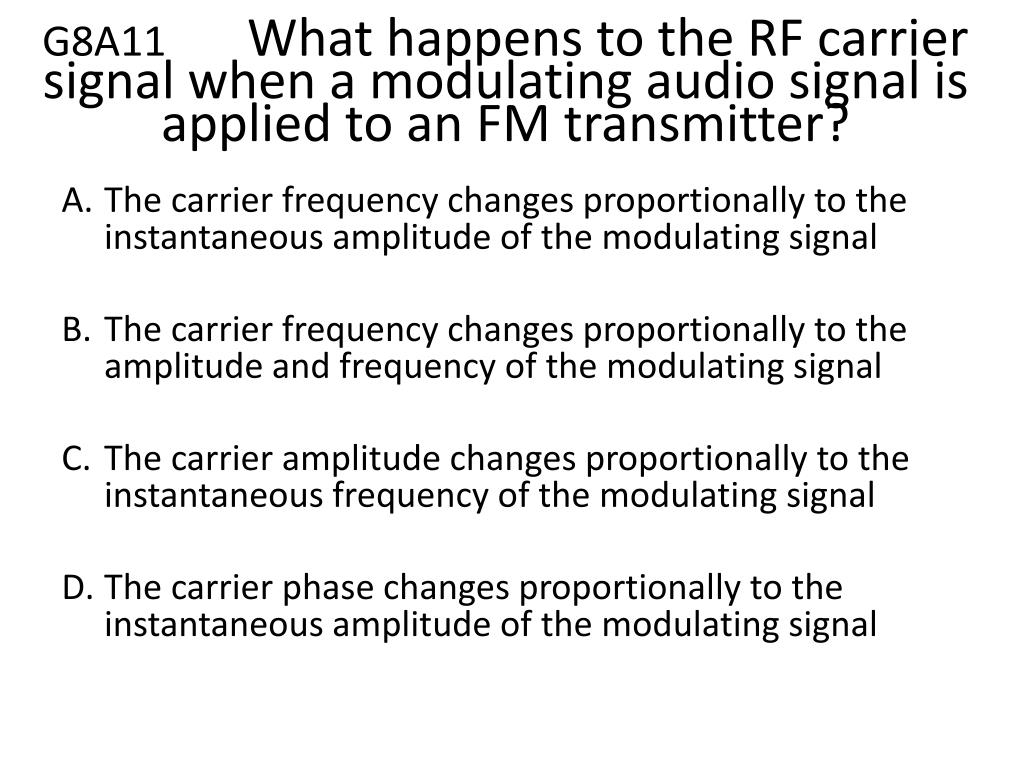 G8A11 What happens to the RF carrier signal when a modulating audio signal is applied to an FM transmitter?

A. The carrier frequency changes proportionally to the instantaneous amplitude of the modulating signal

B. The carrier frequency changes proportionally to the amplitude and frequency of the modulating signal

C. The carrier amplitude changes proportionally to the instantaneous frequency of the modulating signal

D. The carrier phase changes proportionally to the instantaneous amplitude of the modulating signal